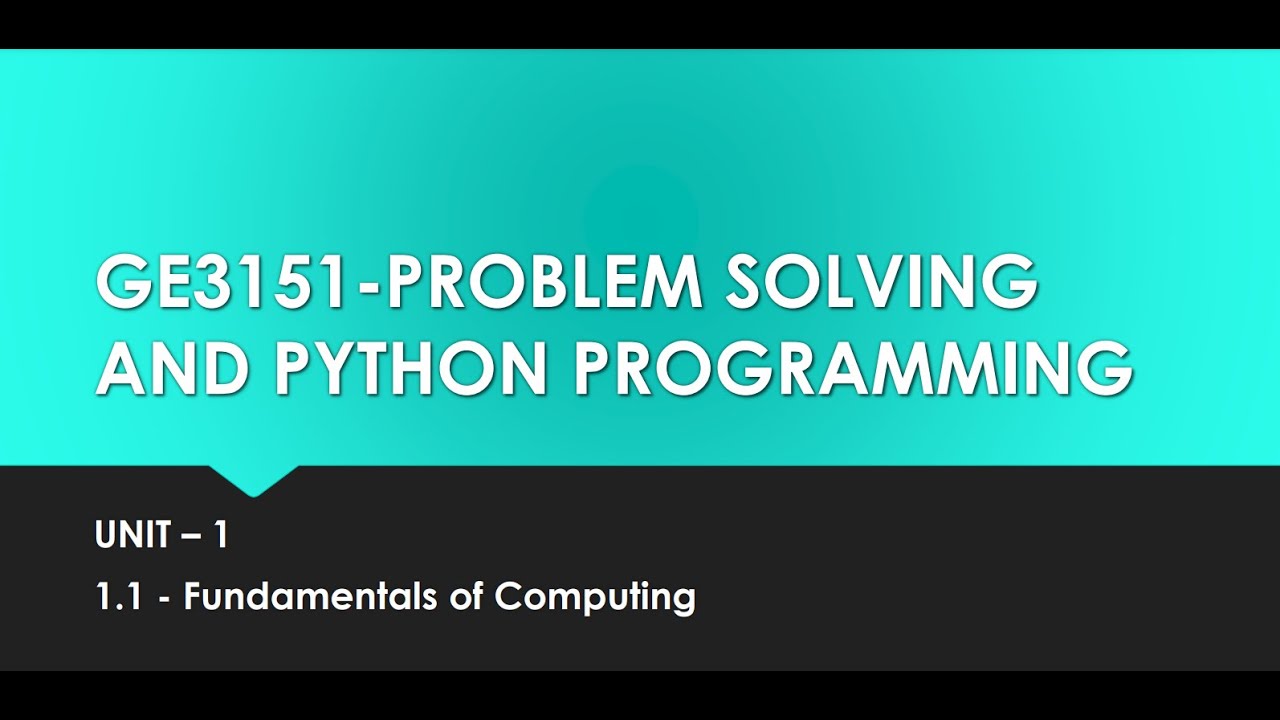 GE3151-PROBLEM SOLVING AND PYTHON PROGRAMMING

UNIT – 1

1.1 - Fundamentals of Computing